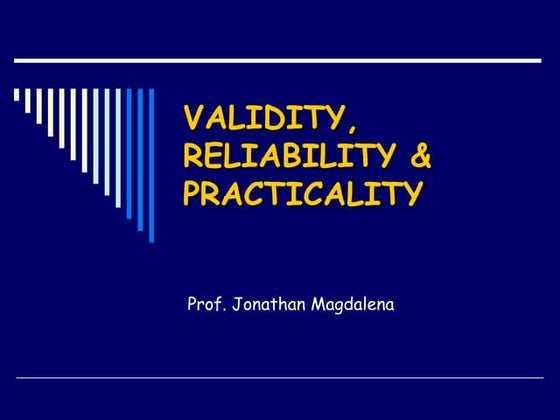 VALIDITY, RELIABILITY & PRACTICALITY

Prof. Jonathan Magdalena